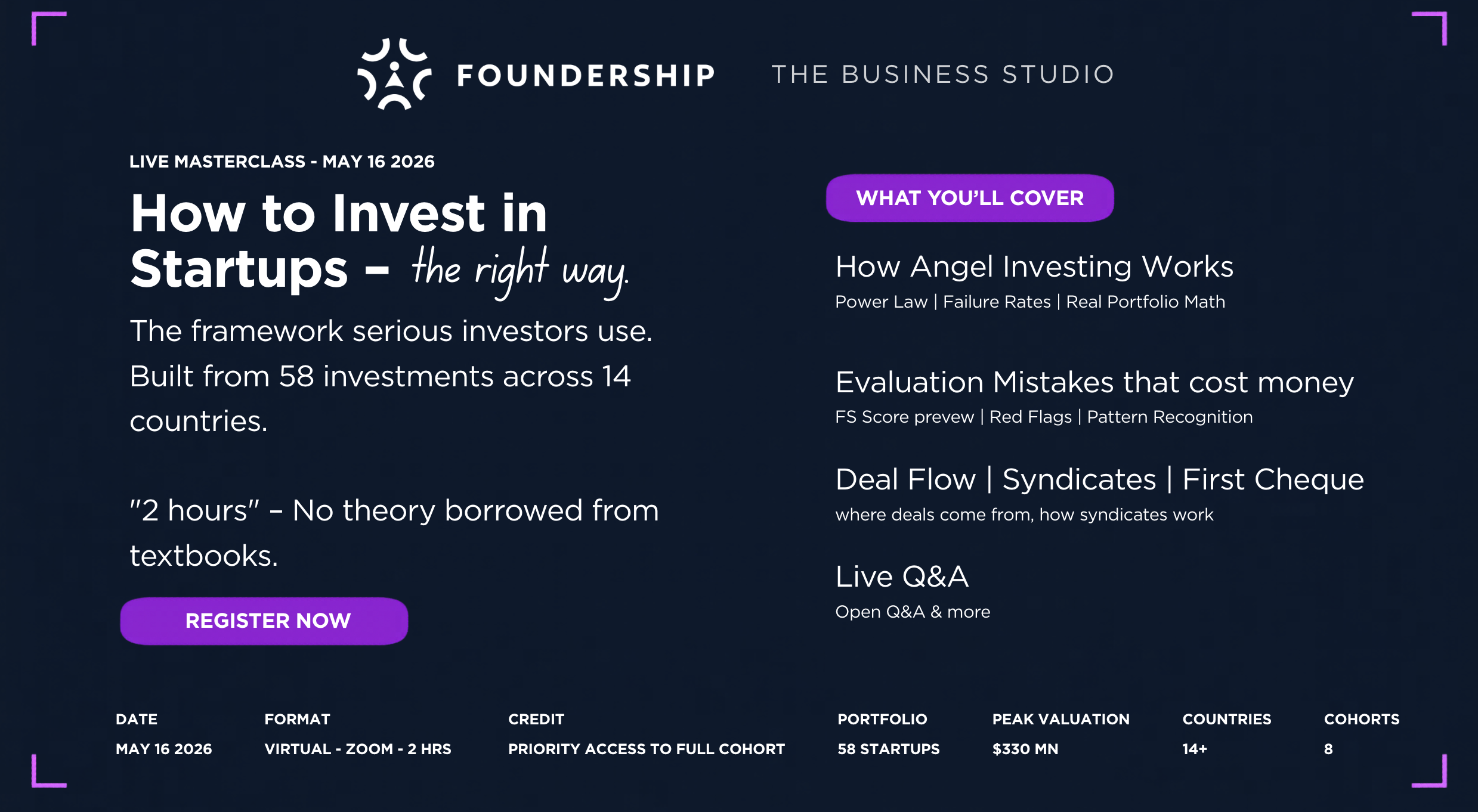 FOUNDERSHIP THE BUSINESS STUDIO

LIVE MASTERCLASS - MAY 16 2026

How to Invest in Startups – the right way.

The framework serious investors use. Built from 58 investments across 14 countries.

"2 hours" – No theory borrowed from textbooks.

REGISTER NOW

WHAT YOU'LL COVER

How Angel Investing Works
Power Law | Failure Rates | Real Portfolio Math

Evaluation Mistakes that cost money
FS Score prevew | Red Flags | Pattern Recognition

Deal Flow | Syndicates | First Cheque
where deals come from, how syndicates work

Live Q&A
Open Q&A & more

| DATE | FORMAT | CREDIT | PORTFOLIO | PEAK VALUATION | COUNTRIES | COHORTS |
|---|---|---|---|---|---|---|
| MAY 16 2026 | VIRTUAL - ZOOM - 2 HRS | PRIORITY ACCESS TO FULL COHORT | 58 STARTUPS | $330 MN | 14+ | 8 |